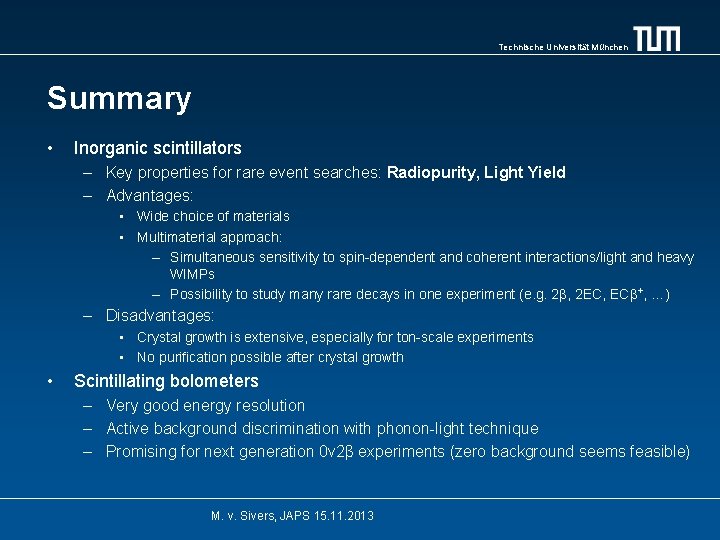 Technische Universität München

TUM

Summary

• Inorganic scintillators
– Key properties for rare event searches: Radiopurity, Light Yield
– Advantages:
▪ Wide choice of materials
▪ Multimaterial approach:
– Simultaneous sensitivity to spin-dependent and coherent interactions/light and heavy WIMPs
– Possibility to study many rare decays in one experiment (e.g. 2β, 2EC, ECβ$^+$, …)
– Disadvantages:
▪ Crystal growth is extensive, especially for ton-scale experiments
▪ No purification possible after crystal growth

• Scintillating bolometers
– Very good energy resolution
– Active background discrimination with phonon-light technique
– Promising for next generation 0ν2β experiments (zero background seems feasible)

M. v. Sivers, JAPS 15.11.2013